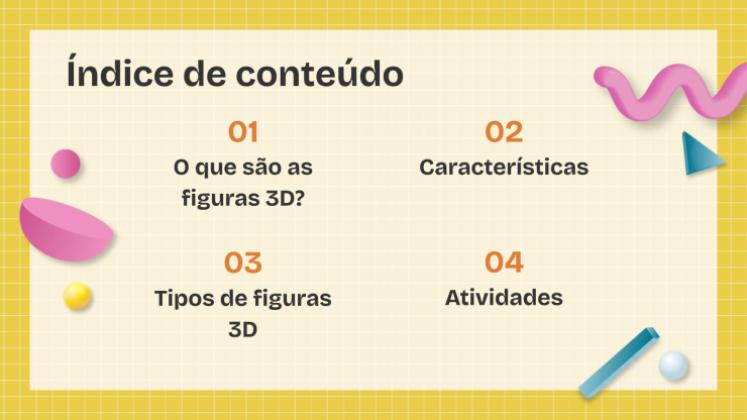 Índice de conteúdo

01
O que são as figuras 3D?

02
Características

03
Tipos de figuras 3D

04
Atividades